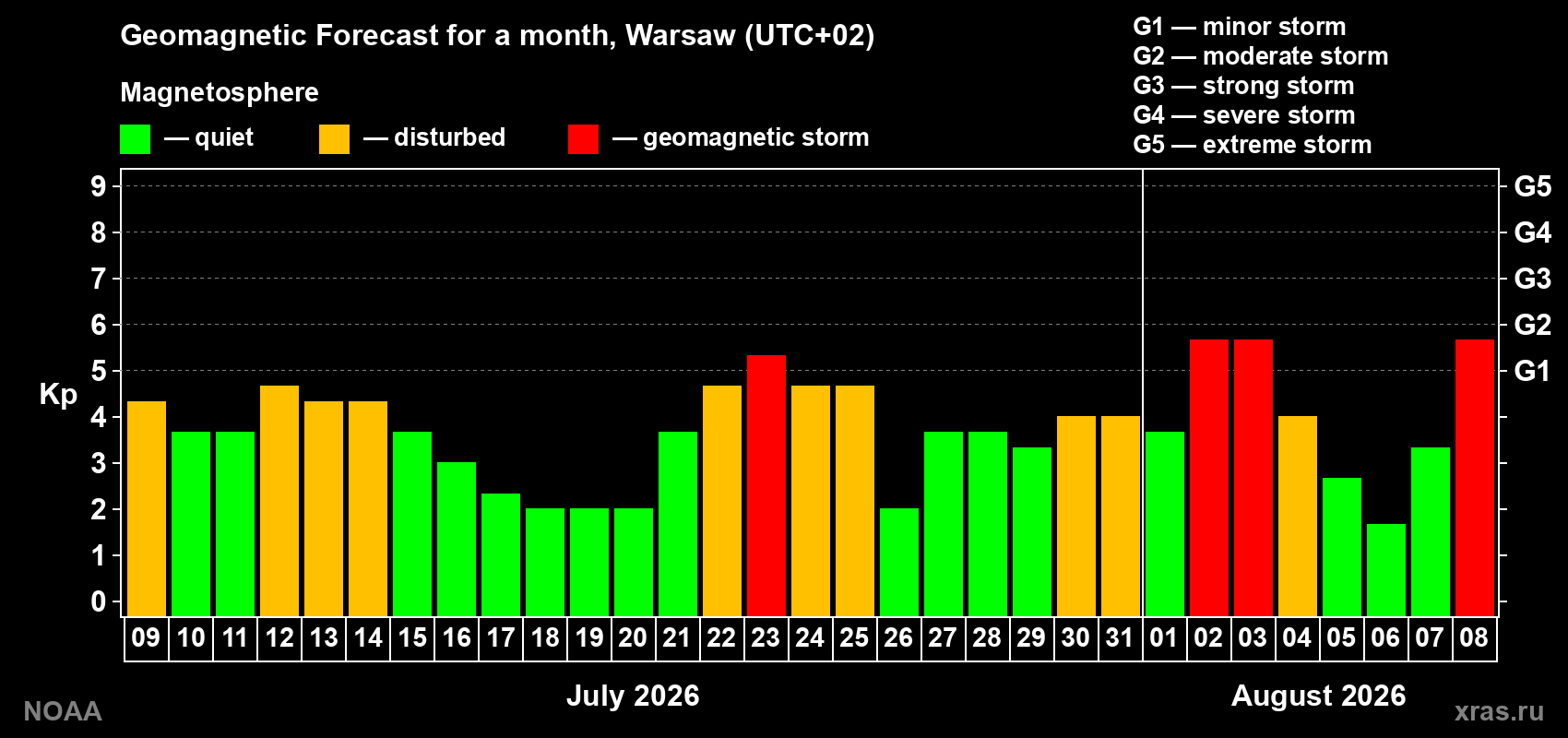 Geomagnetic Forecast for a month, Warsaw (UTC+02)

Magnetosphere

— quiet — disturbed — geomagnetic storm

G1 — minor storm
G2 — moderate storm
G3 — strong storm
G4 — severe storm
G5 — extreme storm

Kp

9 8 7 6 5 4 3 2 1 0

G5 G4 G3 G2 G1

09 10 11 12 13 14 15 16 17 18 19 20 21 22 23 24 25 26 27 28 29 30 31 01 02 03 04 05 06 07 08

July 2026

August 2026

NOAA

xras.ru